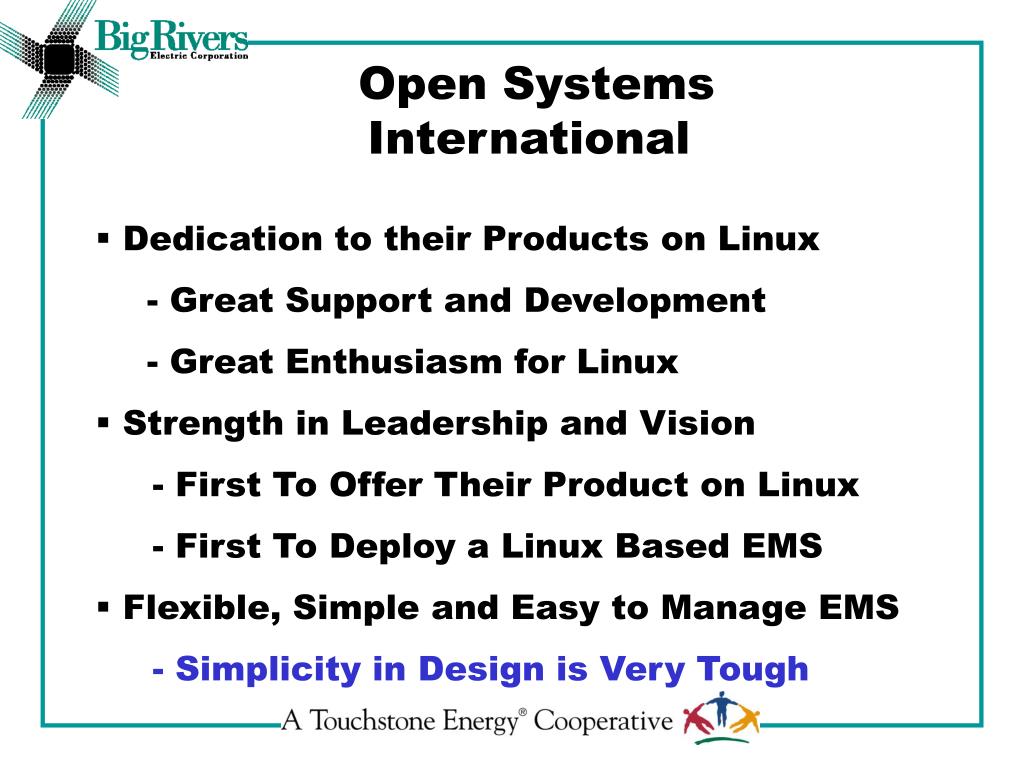 Big Rivers
Electric Corporation

Open Systems International

▪ Dedication to their Products on Linux

- Great Support and Development

- Great Enthusiasm for Linux

▪ Strength in Leadership and Vision

- First To Offer Their Product on Linux

- First To Deploy a Linux Based EMS

▪ Flexible, Simple and Easy to Manage EMS

- Simplicity in Design is Very Tough

A Touchstone Energy® Cooperative